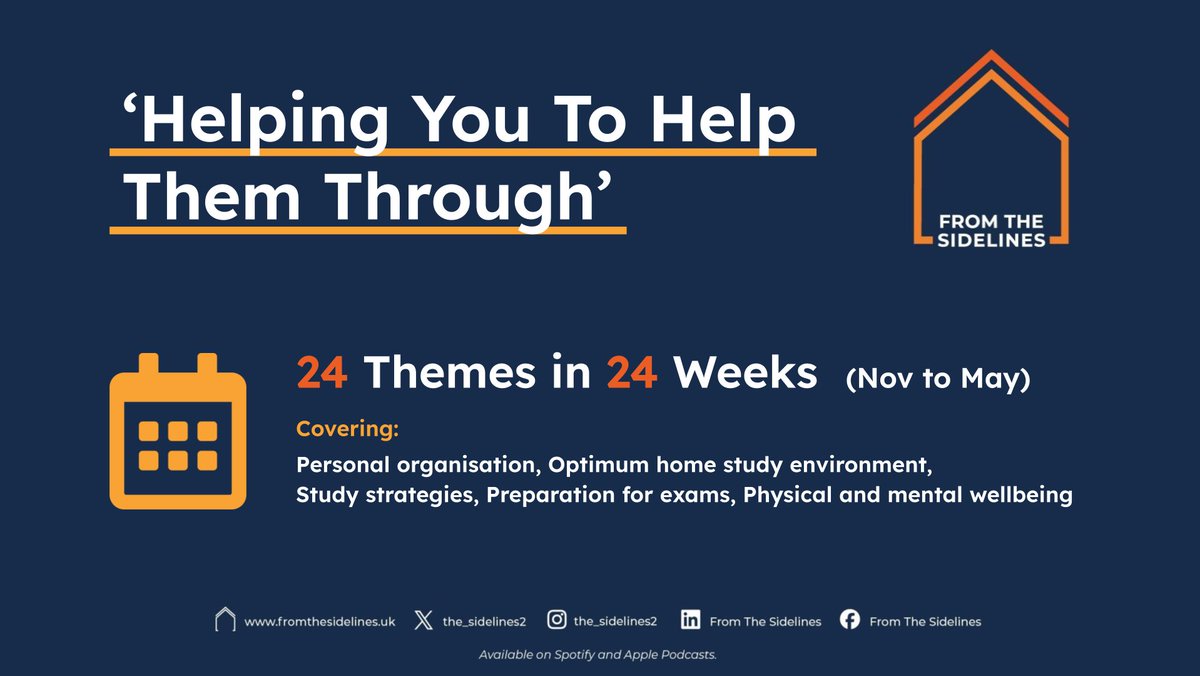 ‘Helping You To Help Them Through’

FROM THE SIDELINES

24 Themes in 24 Weeks (Nov to May)

Covering:

Personal organisation, Optimum home study environment, Study strategies, Preparation for exams, Physical and mental wellbeing

www.fromthesidelines.uk the_sidelines2 the_sidelines2 From The Sidelines From The Sidelines

Available on Spotify and Apple Podcasts.